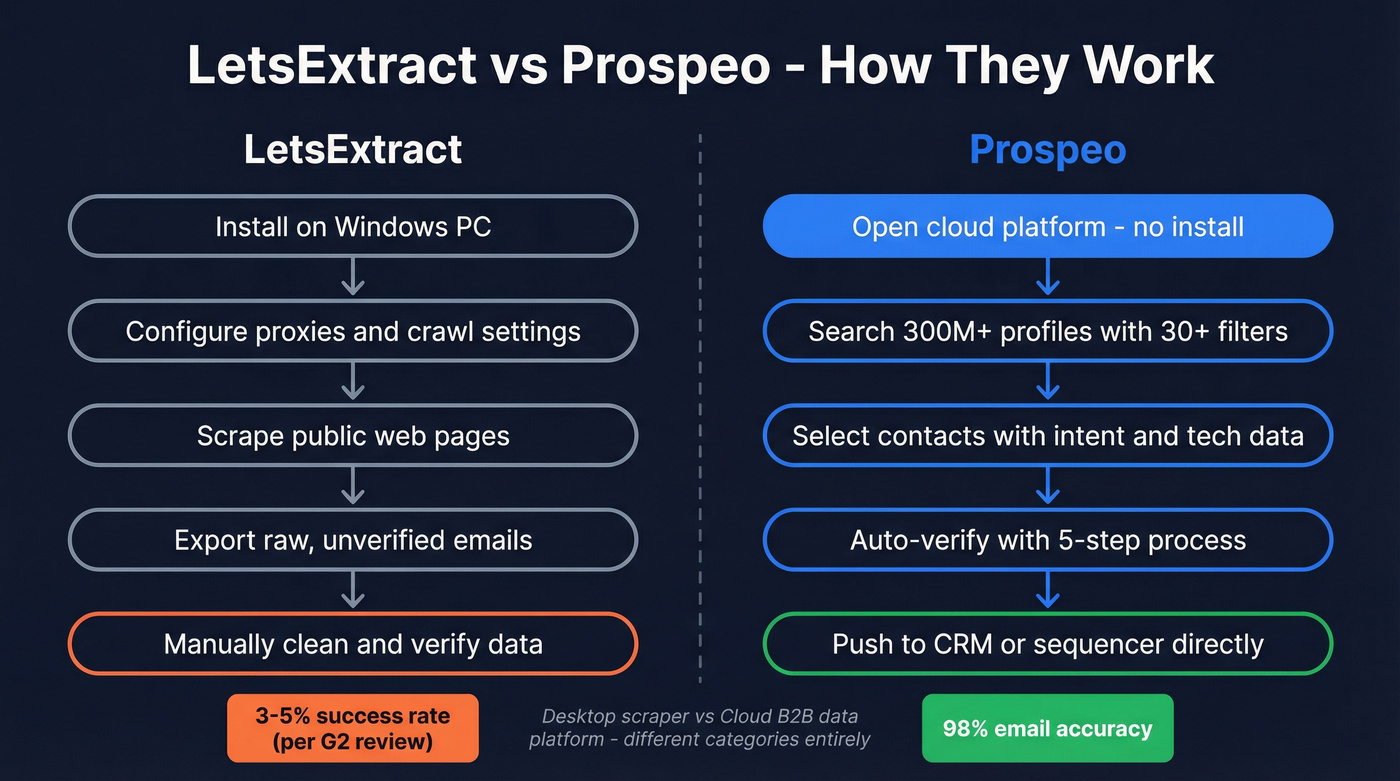 LetsExtract vs Prospeo - How They Work

LetsExtract

Install on Windows PC

Configure proxies and crawl settings

Scrape public web pages

Export raw, unverified emails

Manually clean and verify data

3-5% success rate (per G2 review)

Prospeo

Open cloud platform - no install

Search 300M+ profiles with 30+ filters

Select contacts with intent and tech data

Auto-verify with 5-step process

Push to CRM or sequencer directly

98% email accuracy

Desktop scraper vs Cloud B2B data platform - different categories entirely